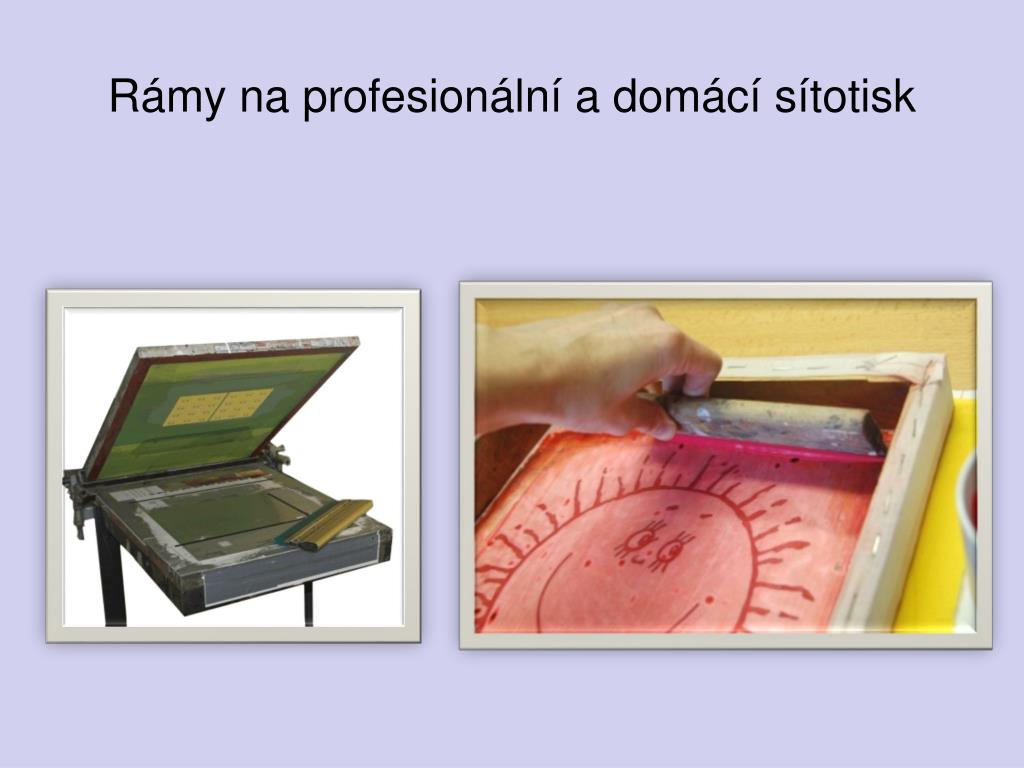 Rámy na profesionální a domácí sítotisk